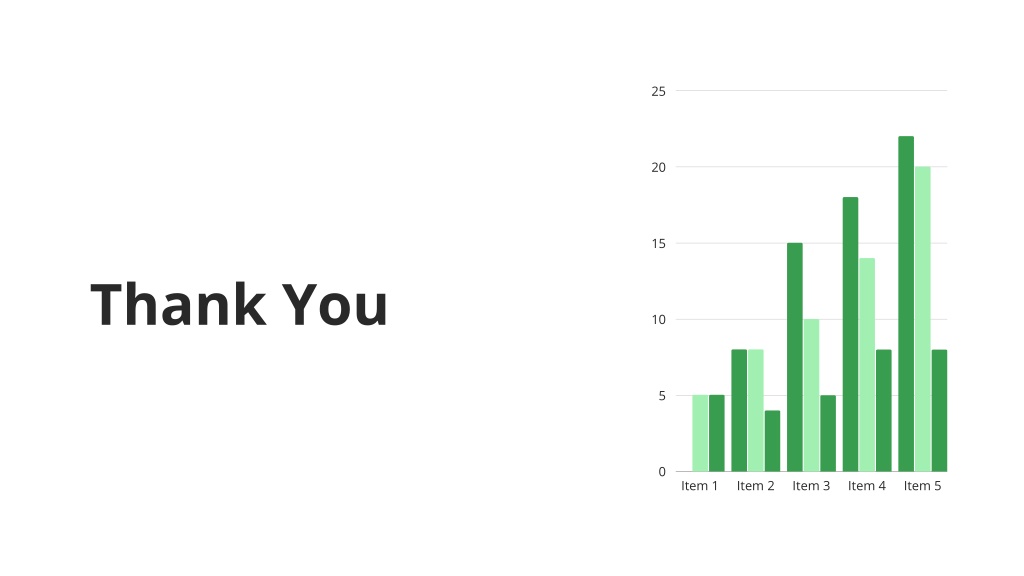 Thank You

25
20
15
10
5
0
Item 1
Item 2
Item 3
Item 4
Item 5